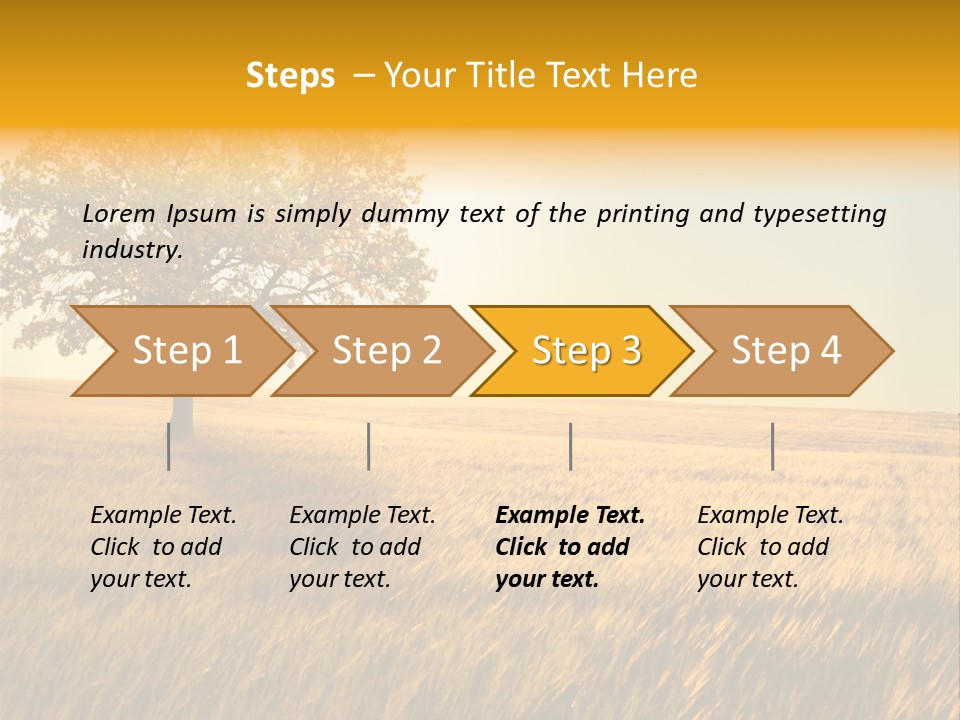 Steps – Your Title Text Here

Lorem Ipsum is simply dummy text of the printing and typesetting industry.

Step 1

Step 2

Step 3

Step 4

Example Text. Click to add your text.

Example Text. Click to add your text.

Example Text. Click to add your text.

Example Text. Click to add your text.